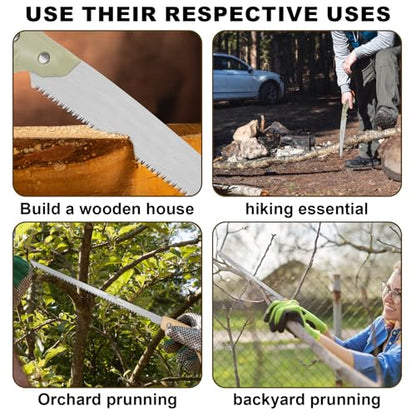 USE THEIR RESPECTIVE USES

Build a wooden house

hiking essential

Orchard prunning

backyard prunning